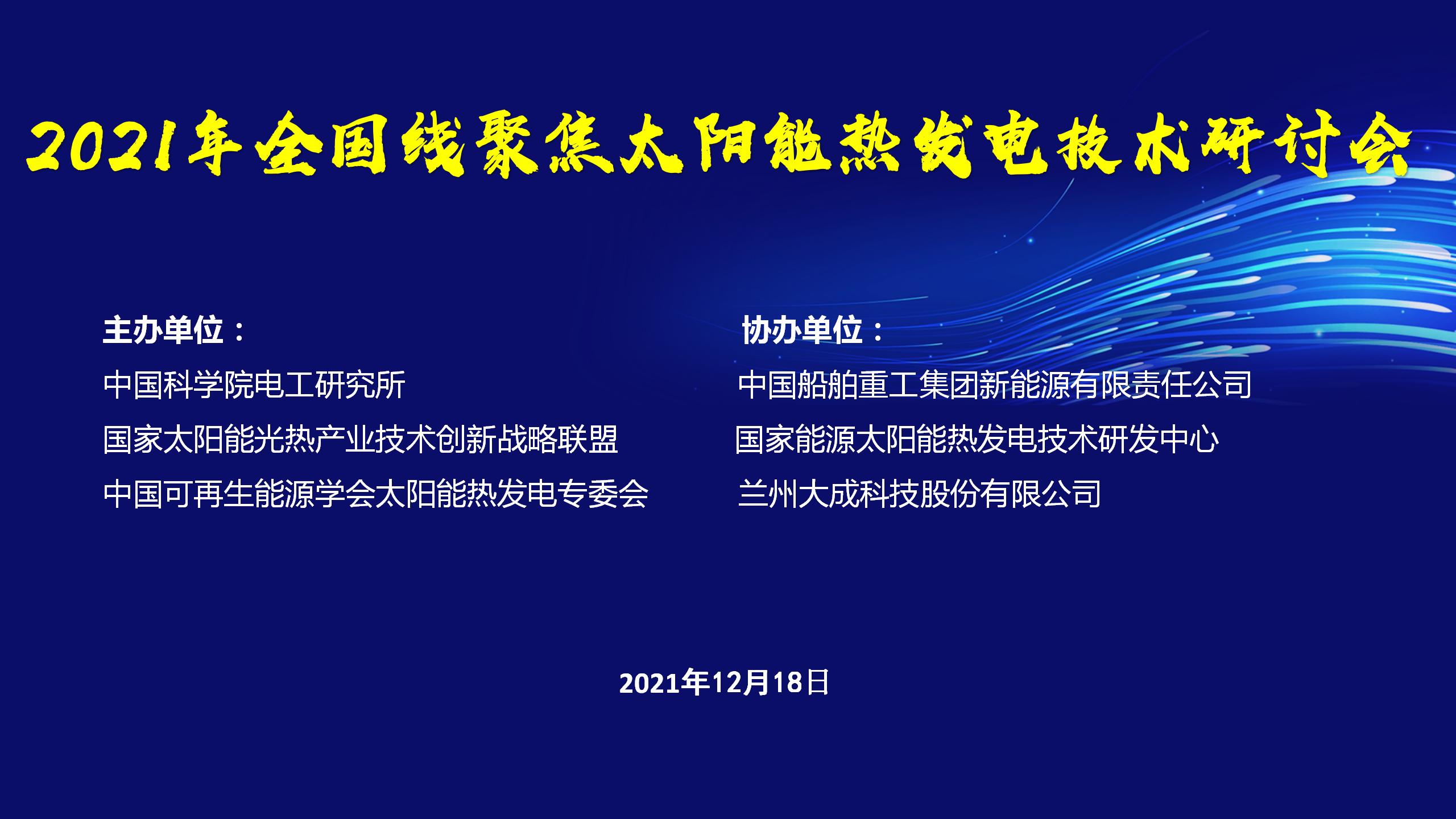 2021年全国线聚焦太阳能热发电技术研讨会

主办单位：
中国科学院电工研究所
国家太阳能光热产业技术创新战略联盟
中国可再生能源学会太阳能热发电专委会

协办单位：
中国船舶重工集团新能源有限责任公司
国家能源太阳能热发电技术研发中心
兰州大成科技股份有限公司

2021年12月18日